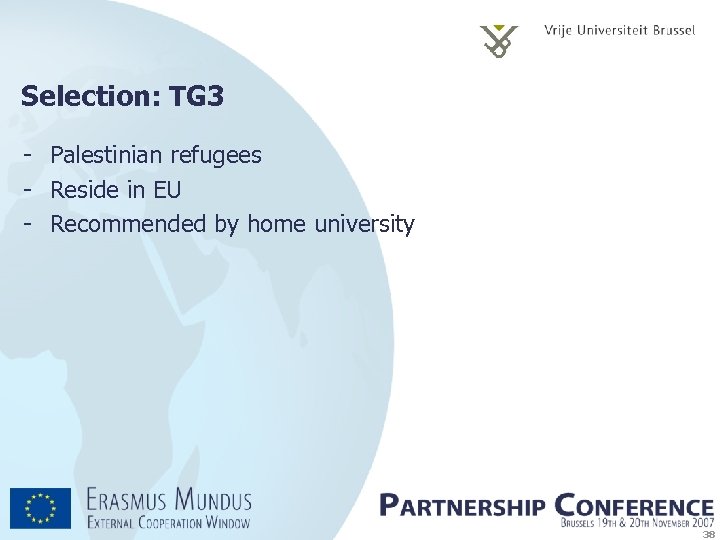 Vrije Universiteit Brussel

Selection: TG3

- Palestinian refugees
- Reside in EU
- Recommended by home university

ERASMUS MUNDUS
EXTERNAL COOPERATION WINDOW

PARTNERSHIP CONFERENCE
BRUSSELS 19TH & 20TH NOVEMBER 2007

38